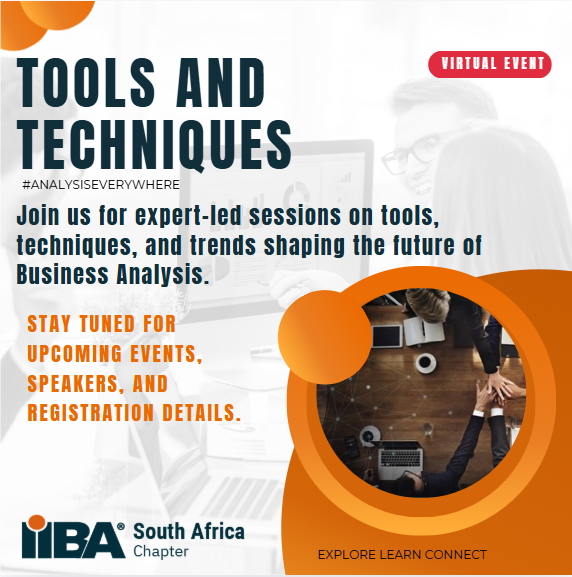 VIRTUAL EVENT

TOOLS AND TECHNIQUES

#ANALYSISEVERYWHERE

Join us for expert-led sessions on tools, techniques, and trends shaping the future of Business Analysis.

STAY TUNED FOR UPCOMING EVENTS, SPEAKERS, AND REGISTRATION DETAILS.

IIBA® South Africa Chapter

EXPLORE LEARN CONNECT